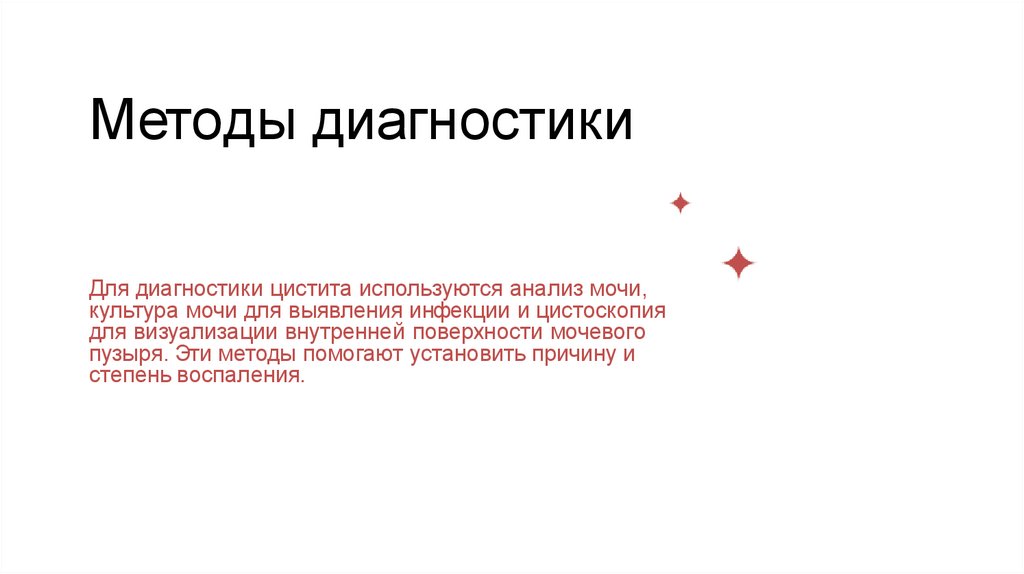 Методы диагностики

Для диагностики цистита используются анализ мочи, культура мочи для выявления инфекции и цистоскопия для визуализации внутренней поверхности мочевого пузыря. Эти методы помогают установить причину и степень воспаления.